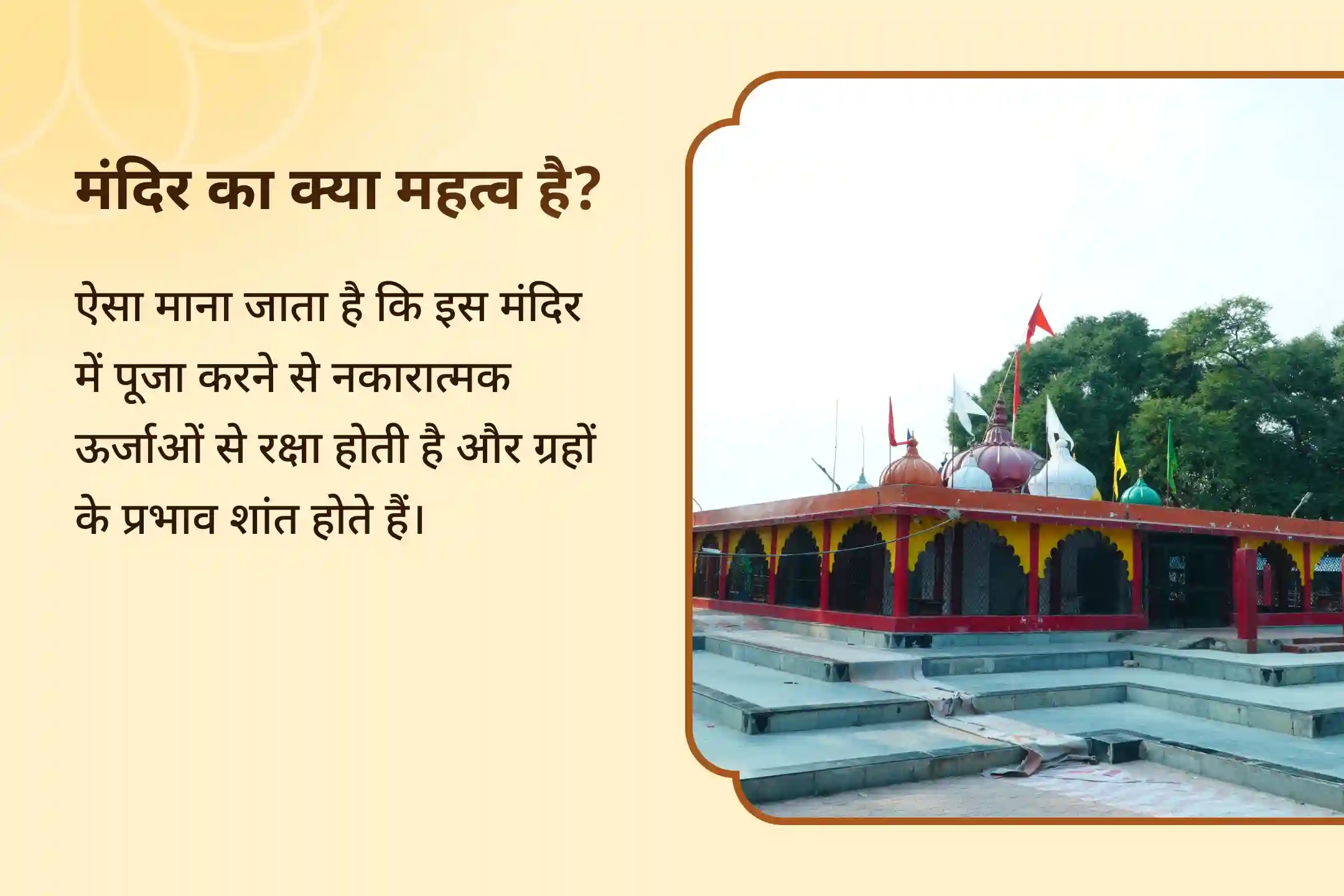 मंदिर का क्या महत्व है?

ऐसा माना जाता है कि इस मंदिर में पूजा करने से नकारात्मक ऊर्जाओं से रक्षा होती है और ग्रहों के प्रभाव शांत होते हैं।